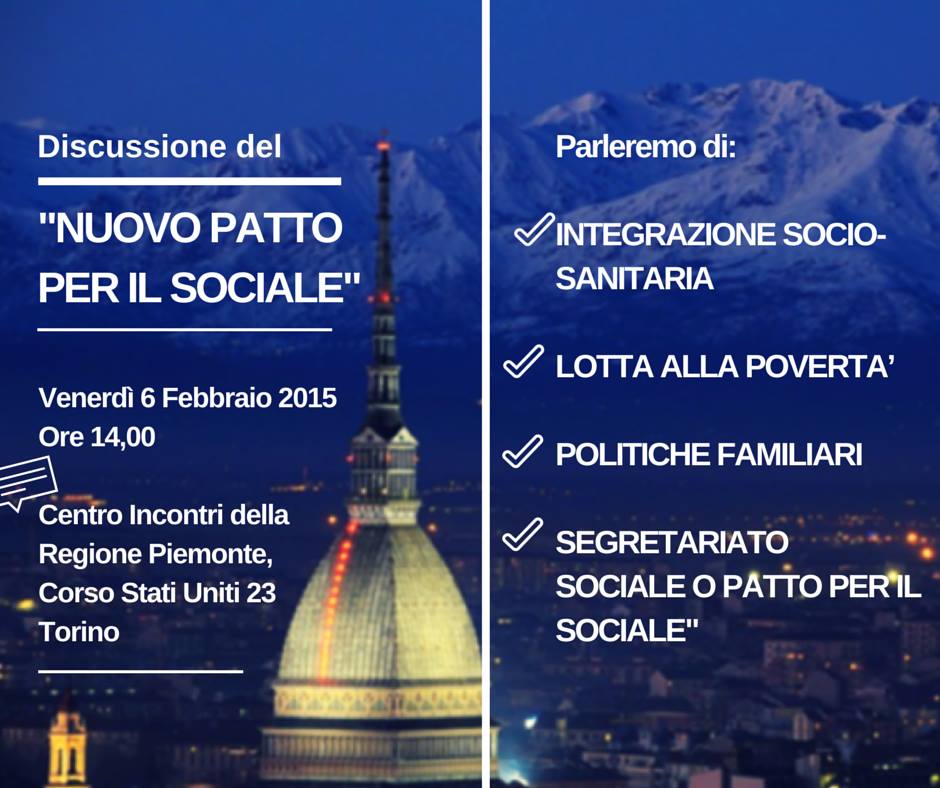 Discussione del

"NUOVO PATTO PER IL SOCIALE"

Venerdì 6 Febbraio 2015
Ore 14,00

Centro Incontri della Regione Piemonte, Corso Stati Uniti 23 Torino

Parleremo di:

INTEGRAZIONE SOCIO-SANITARIA

LOTTA ALLA POVERTA'

POLITICHE FAMILIARI

SEGRETARIATO SOCIALE O PATTO PER IL SOCIALE"